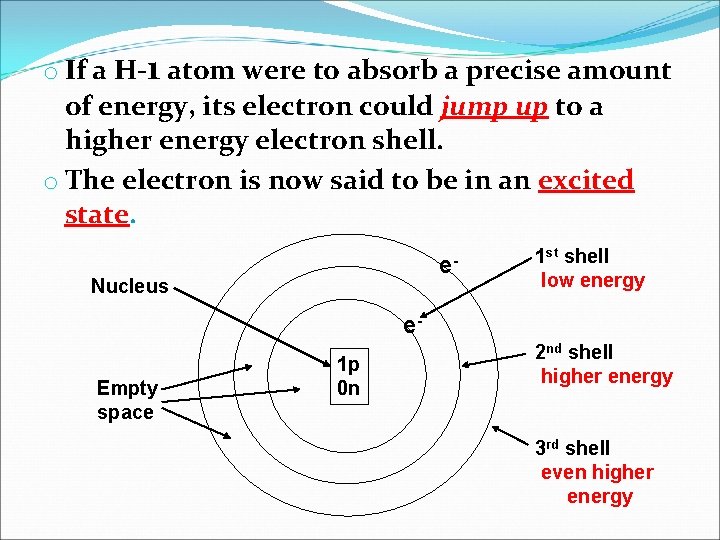 If a H-1 atom were to absorb a precise amount of energy, its electron could jump up to a higher energy electron shell.

The electron is now said to be in an excited state.

Nucleus

Empty space

1p
0n

$e^-$

$e^-$

$1^{st}$ shell
low energy

$2^{nd}$ shell
higher energy

$3^{rd}$ shell
even higher energy